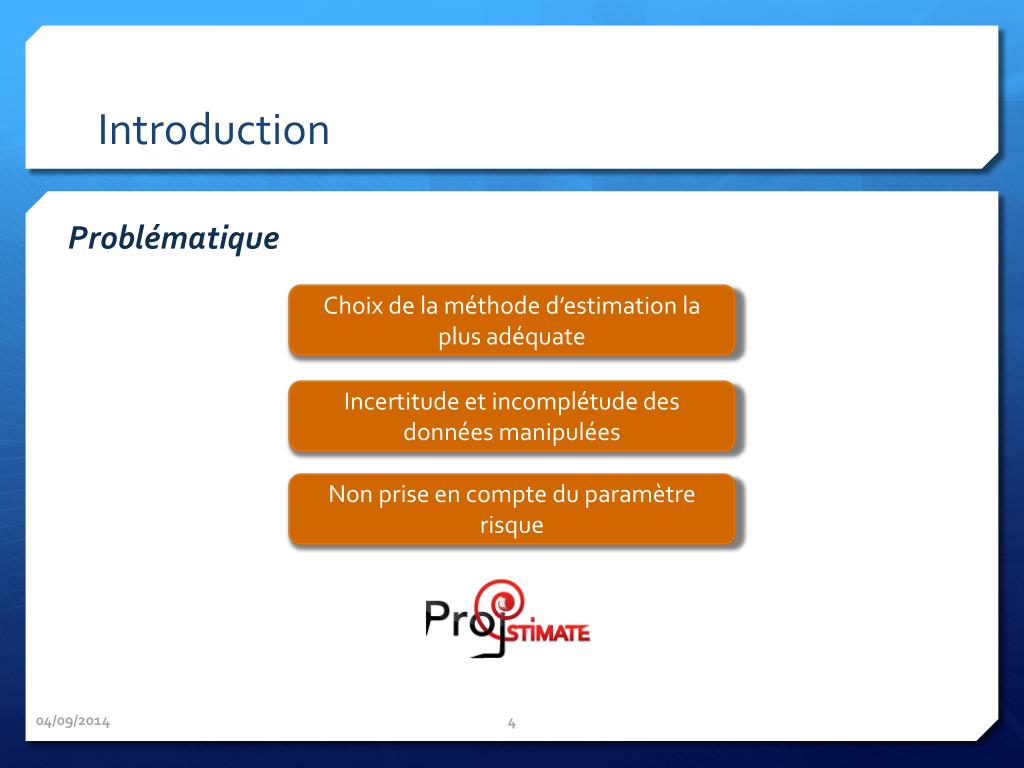 Introduction

Problématique

Choix de la méthode d'estimation la plus adéquate

Incertitude et incomplétude des données manipulées

Non prise en compte du paramètre risque

ProjEstimate

04/09/2014

4